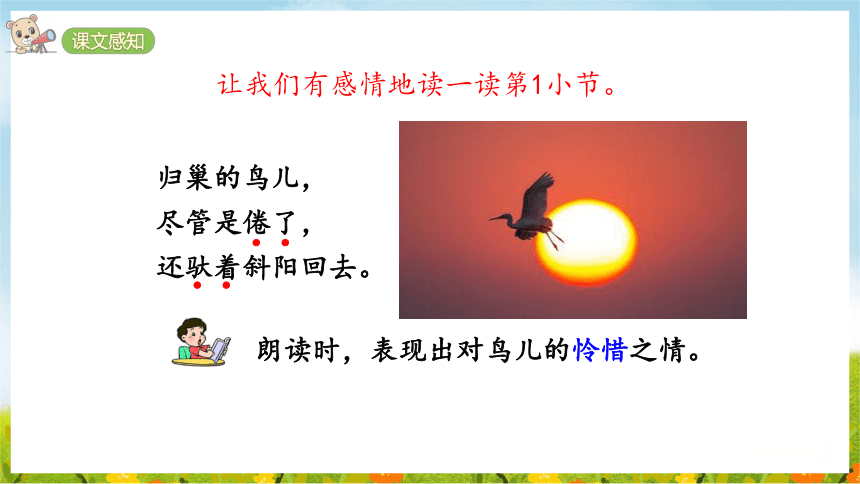 课文感知

让我们有感情地读一读第1小节。

归巢的鸟儿，
尽管是倦了，
还驮着斜阳回去。

朗读时，表现出对鸟儿的怜惜之情。